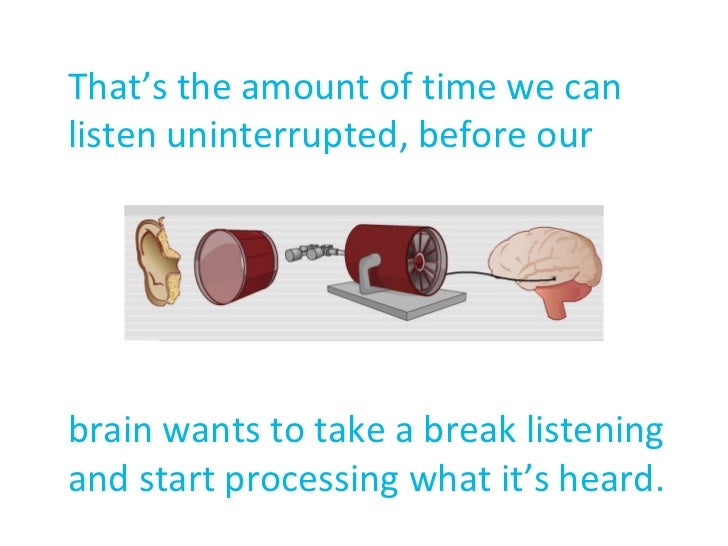 That’s the amount of time we can listen uninterrupted, before our

brain wants to take a break listening and start processing what it’s heard.